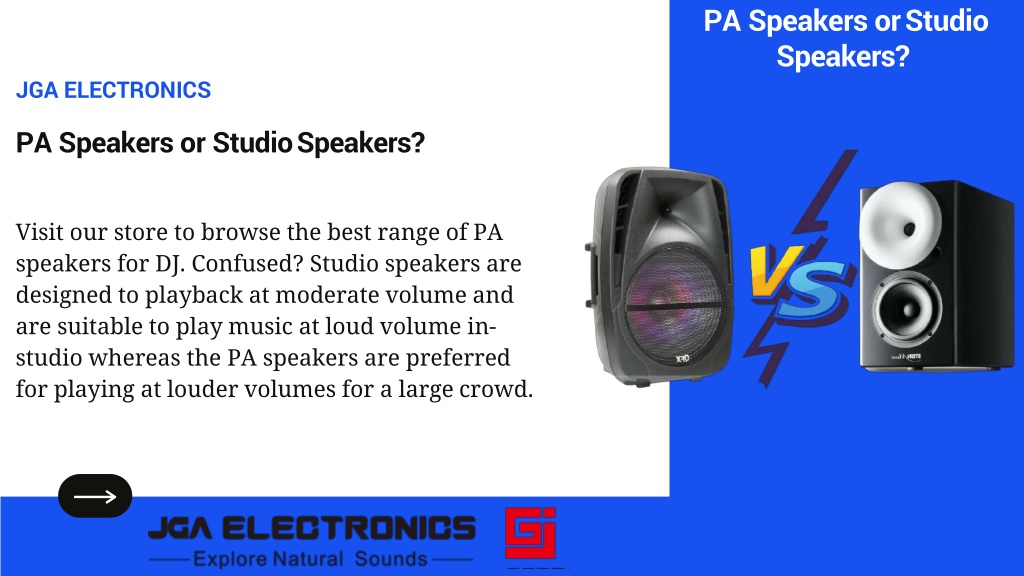 PA Speakers or Studio Speakers?

JGA ELECTRONICS

PA Speakers or Studio Speakers?

Visit our store to browse the best range of PA speakers for DJ. Confused? Studio speakers are designed to playback at moderate volume and are suitable to play music at loud volume in-studio whereas the PA speakers are preferred for playing at louder volumes for a large crowd.

VS

JGA ELECTRONICS
Explore Natural Sounds